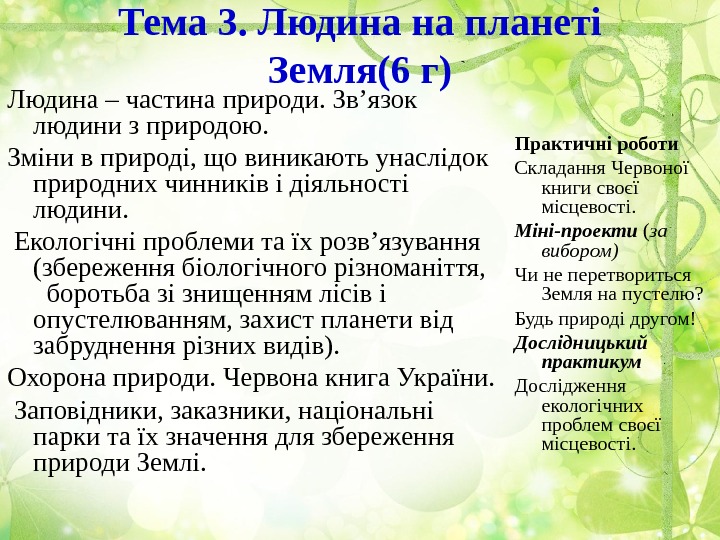 Тема 3. Людина на планеті Земля(6 г)

Людина – частина природи. Зв’язок людини з природою.

Зміни в природі, що виникають унаслідок природних чинників і діяльності людини.

Екологічні проблеми та їх розв’язування (збереження біологічного різноманіття, боротьба зі знищенням лісів і опустелюванням, захист планети від забруднення різних видів).

Охорона природи. Червона книга України.

Заповідники, заказники, національні парки та їх значення для збереження природи Землі.

Практичні роботи

Складання Червоної книги своєї місцевості.

Міні-проекти (за вибором)

Чи не перетвориться Земля на пустелю?

Будь природі другом!

Дослідницький практикум

Дослідження екологічних проблем своєї місцевості.